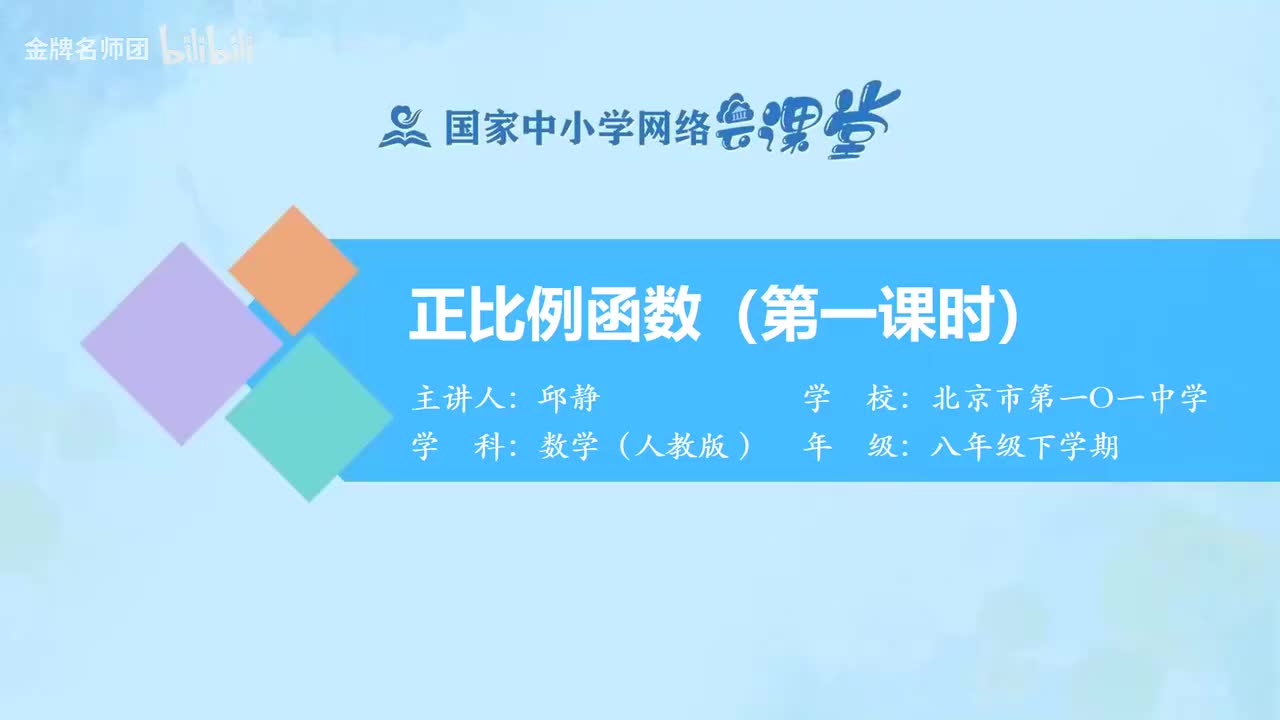 金牌名师团 bilibili

国家中小学网络云课堂

正比例函数（第一课时）

主讲人：邱静
学 校：北京市第一〇一中学
学 科：数学（人教版）
年 级：八年级下学期